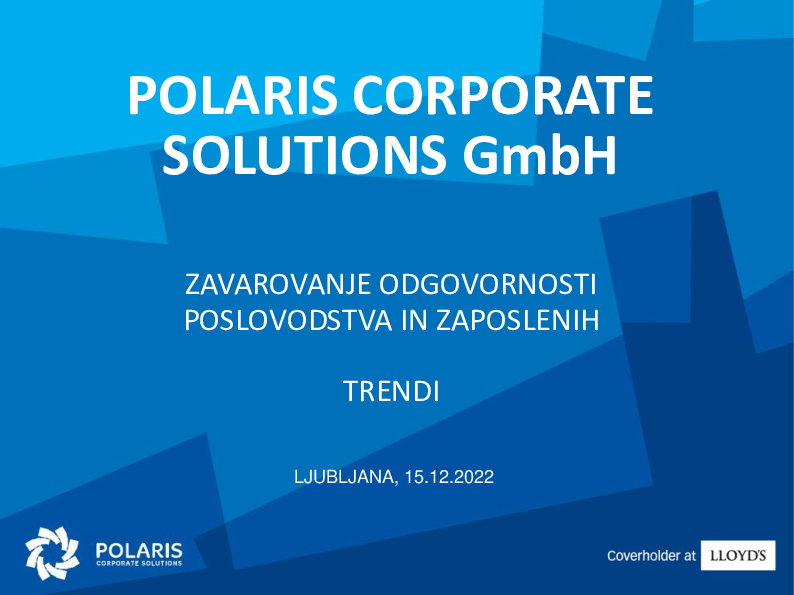 POLARIS CORPORATE SOLUTIONS GmbH

ZAVAROVANJE ODGOVORNOSTI POSLOVODSTVA IN ZAPOSLENIH

TRENDI

LJUBLJANA, 15.12.2022

POLARIS
CORPORATE SOLUTIONS

Coverholder at LLOYD'S